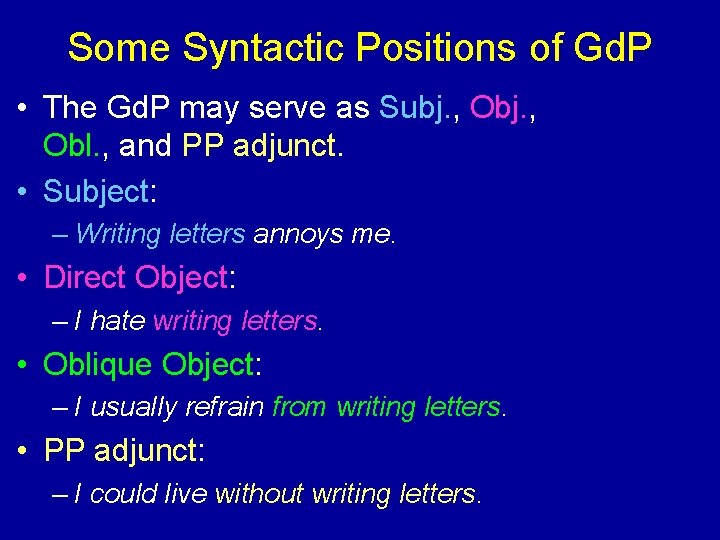 Some Syntactic Positions of GdP

• The GdP may serve as Subj., Obj., Obl., and PP adjunct.

• Subject:
– Writing letters annoys me.

• Direct Object:
– I hate writing letters.

• Oblique Object:
– I usually refrain from writing letters.

• PP adjunct:
– I could live without writing letters.